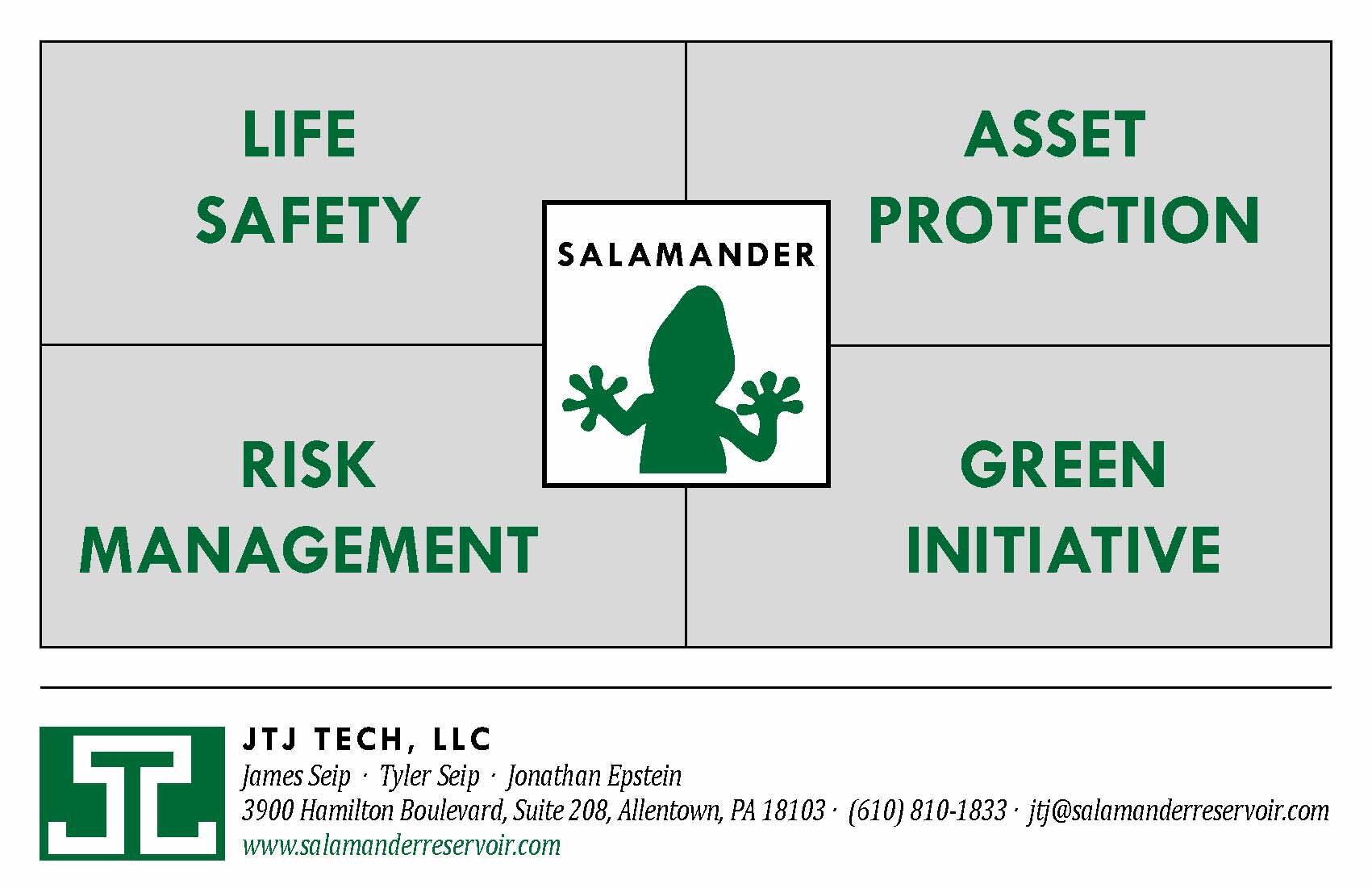 LIFE SAFETY

ASSET PROTECTION

SALAMANDER

RISK MANAGEMENT

GREEN INITIATIVE

JTJ TECH, LLC
James Seip · Tyler Seip · Jonathan Epstein
3900 Hamilton Boulevard, Suite 208, Allentown, PA 18103 · (610) 810-1833 · jtj@salamanderreservoir.com
www.salamanderreservoir.com